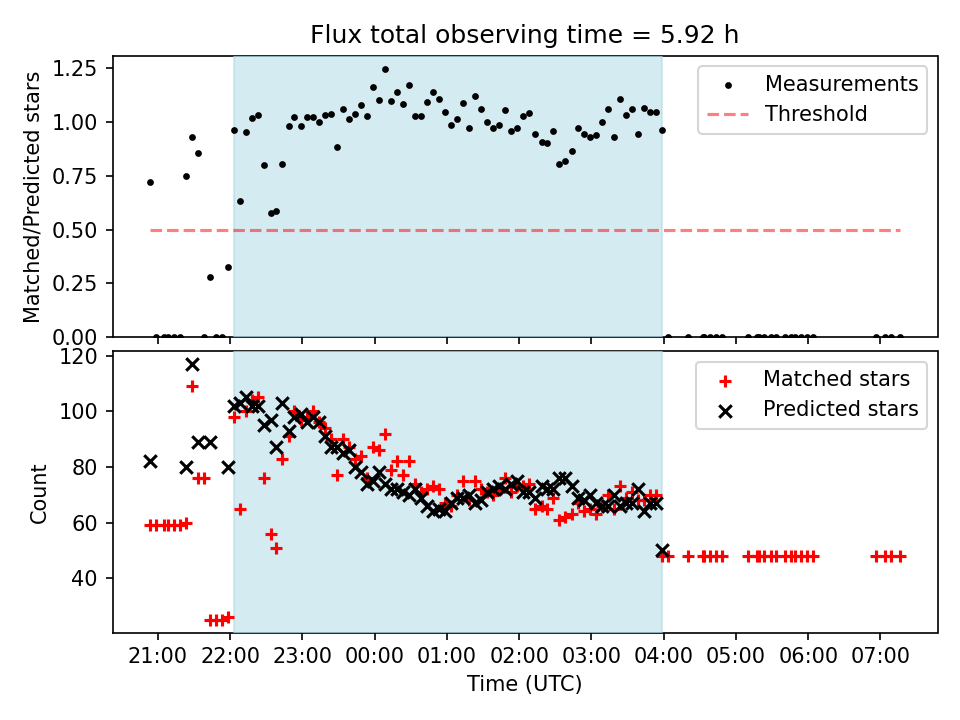 Flux total observing time = 5.92 h

Matched/Predicted stars

1.25
1.00
0.75
0.50
0.25
0.00

Measurements
Threshold

Count

120
100
80
60
40

Matched stars
Predicted stars

21:00 22:00 23:00 00:00 01:00 02:00 03:00 04:00 05:00 06:00 07:00

Time (UTC)